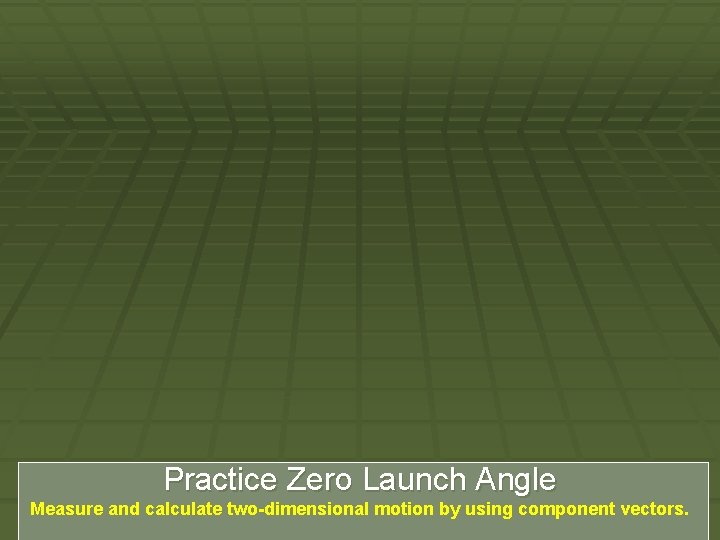 Practice Zero Launch Angle

Measure and calculate two-dimensional motion by using component vectors.